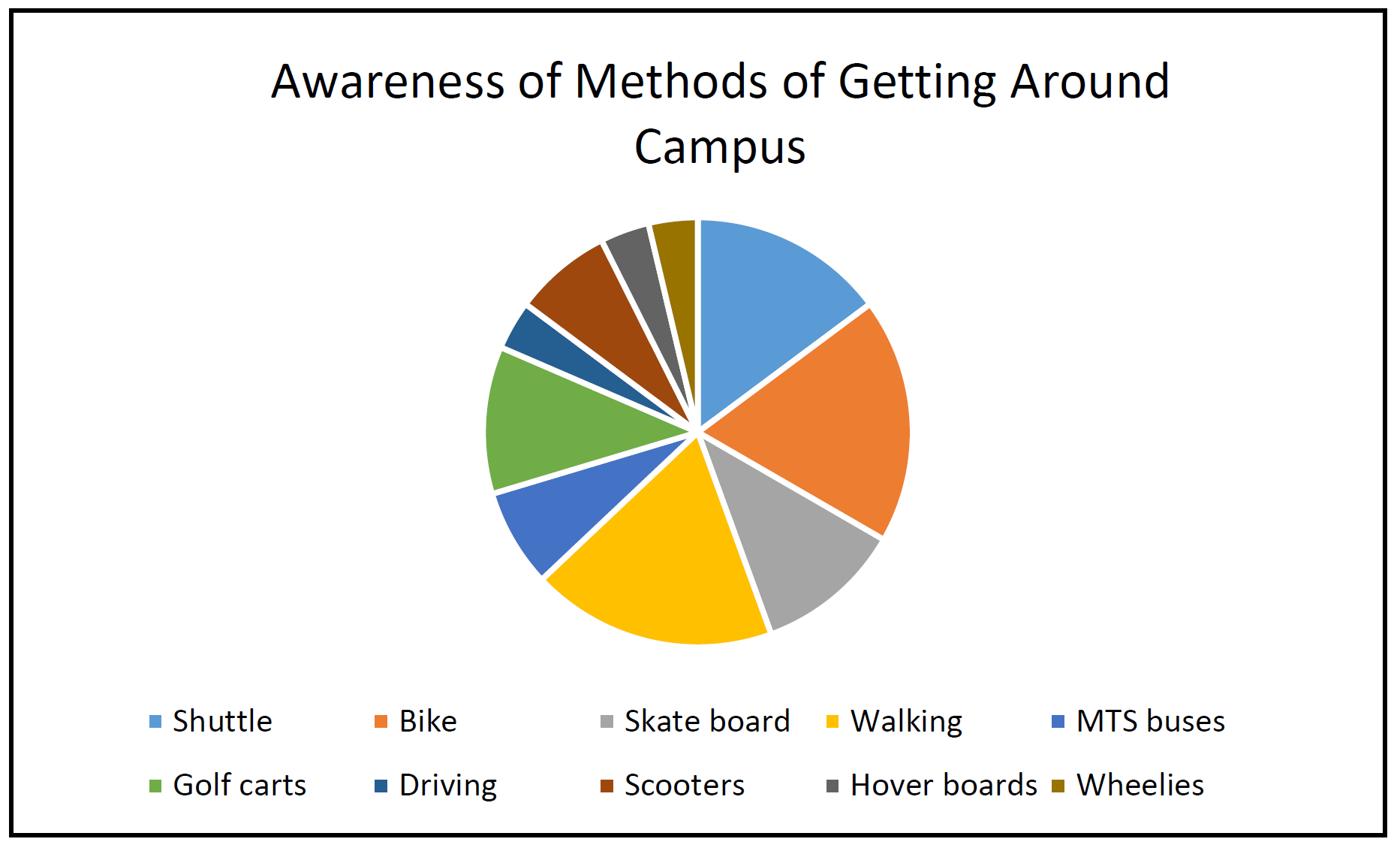 Awareness of Methods of Getting Around Campus

Shuttle
Bike
Skate board
Walking
MTS buses
Golf carts
Driving
Scooters
Hover boards
Wheelies